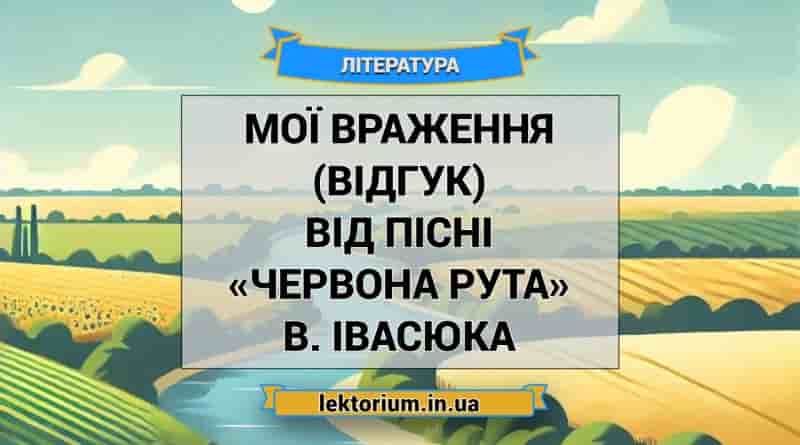 ЛІТЕРАТУРА

МОЇ ВРАЖЕННЯ (ВІДГУК) ВІД ПІСНІ «ЧЕРВОНА РУТА» В. ІВАСЮКА

lektorium.in.ua